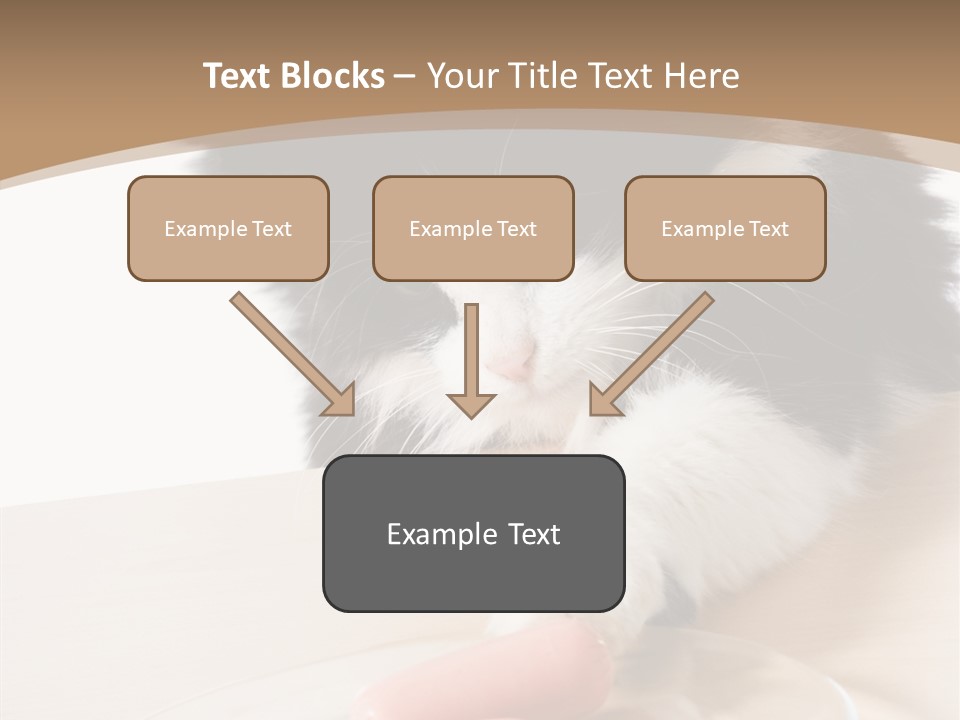 Text Blocks – Your Title Text Here

Example Text

Example Text

Example Text

Example Text